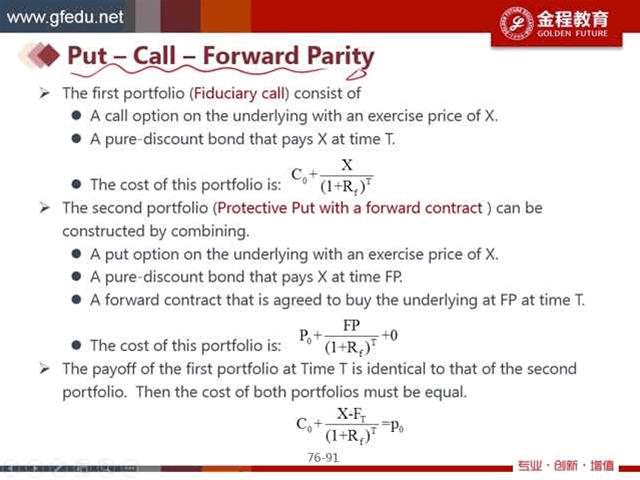 www.gfedu.net

金程教育
GOLDEN FUTURE

Put – Call – Forward Parity

➢ The first portfolio (Fiduciary call) consist of
● A call option on the underlying with an exercise price of X.
● A pure-discount bond that pays X at time T.
● The cost of this portfolio is: $C_0+\frac{X}{(1+R_f)^T}$

➢ The second portfolio (Protective Put with a forward contract ) can be constructed by combining.
● A put option on the underlying with an exercise price of X.
● A pure-discount bond that pays X at time FP.
● A forward contract that is agreed to buy the underlying at FP at time T.
● The cost of this portfolio is: $P_0+\frac{FP}{(1+R_f)^T}+0$

➢ The payoff of the first portfolio at Time T is identical to that of the second portfolio. Then the cost of both portfolios must be equal.

$C_0+\frac{X-F_T}{(1+R_f)^T}=p_0$

76-91

专业 · 创新 · 增值